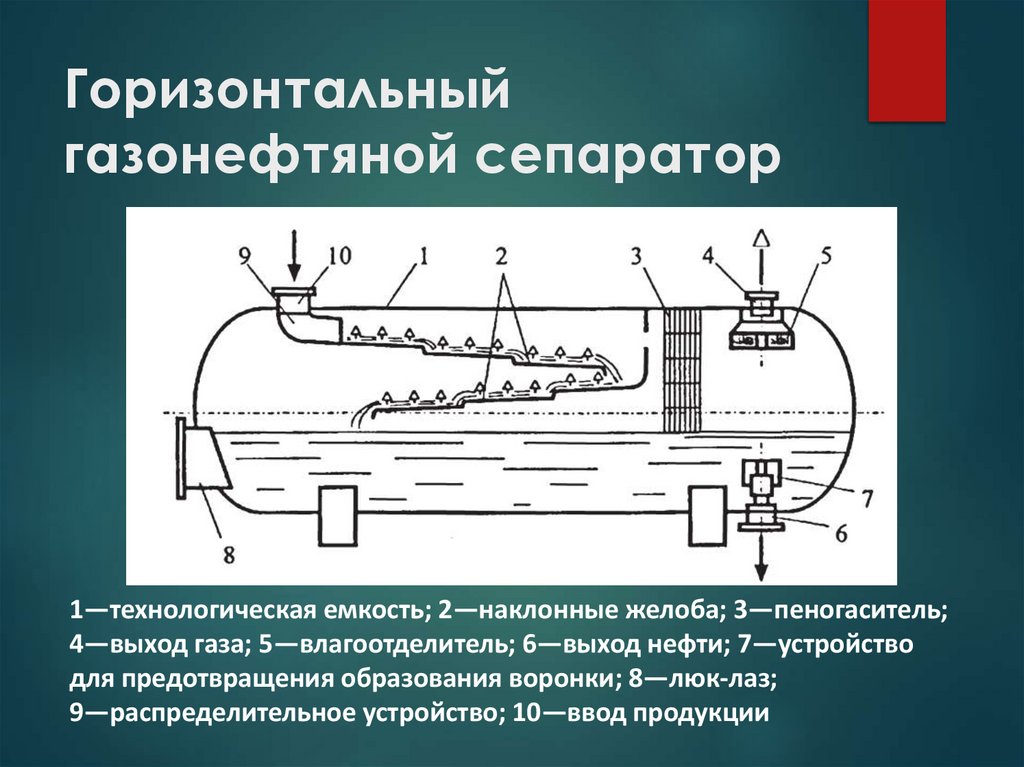 Горизонтальный газонефтяной сепаратор

9 10 1 2 3 4 5

8 7 6

1—технологическая емкость; 2—наклонные желоба; 3—пеногаситель; 4—выход газа; 5—влагоотделитель; 6—выход нефти; 7—устройство для предотвращения образования воронки; 8—люк-лаз; 9—распределительное устройство; 10—ввод продукции